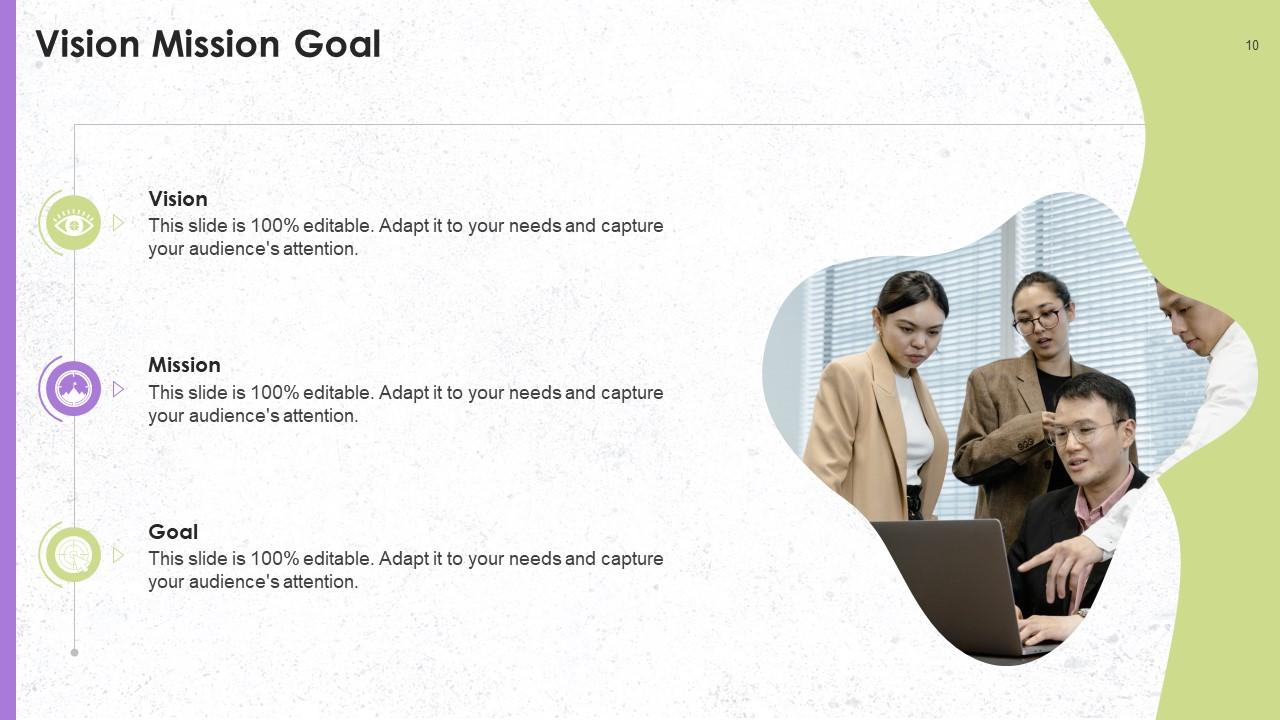 Vision Mission Goal

10

Vision
This slide is 100% editable. Adapt it to your needs and capture your audience's attention.

Mission
This slide is 100% editable. Adapt it to your needs and capture your audience's attention.

Goal
This slide is 100% editable. Adapt it to your needs and capture your audience's attention.